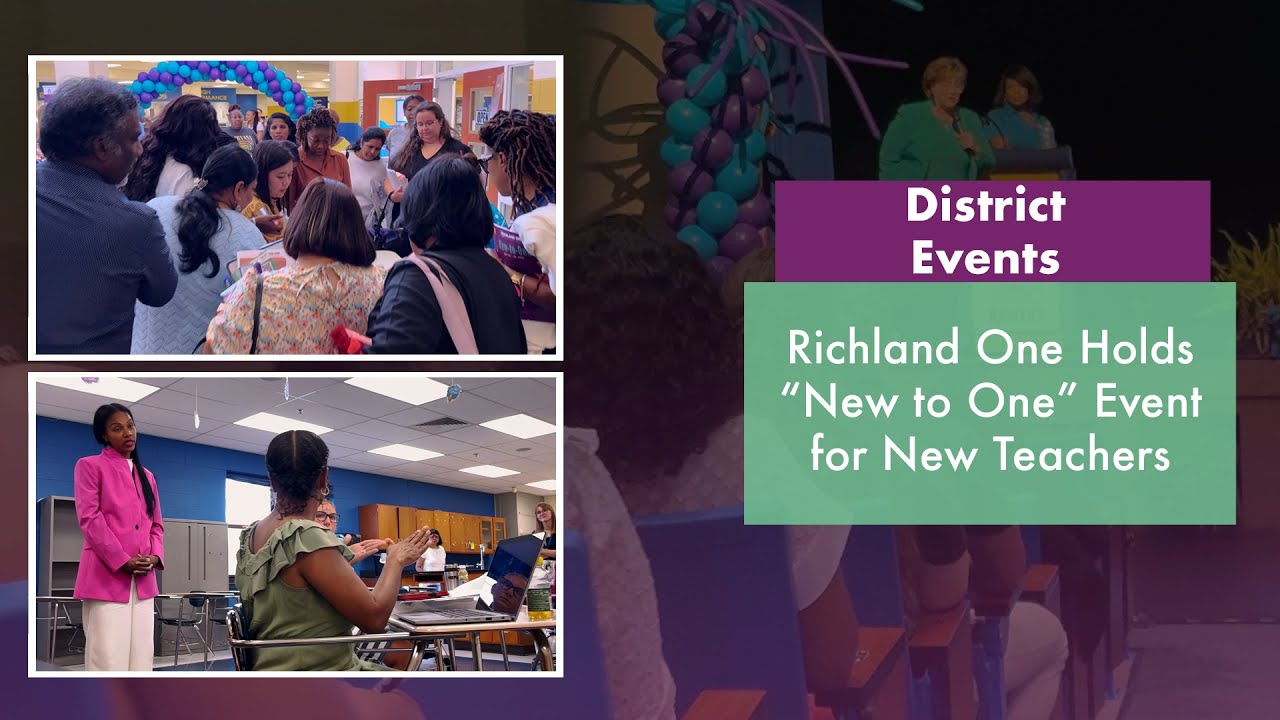 District Events

Richland One Holds "New to One" Event for New Teachers